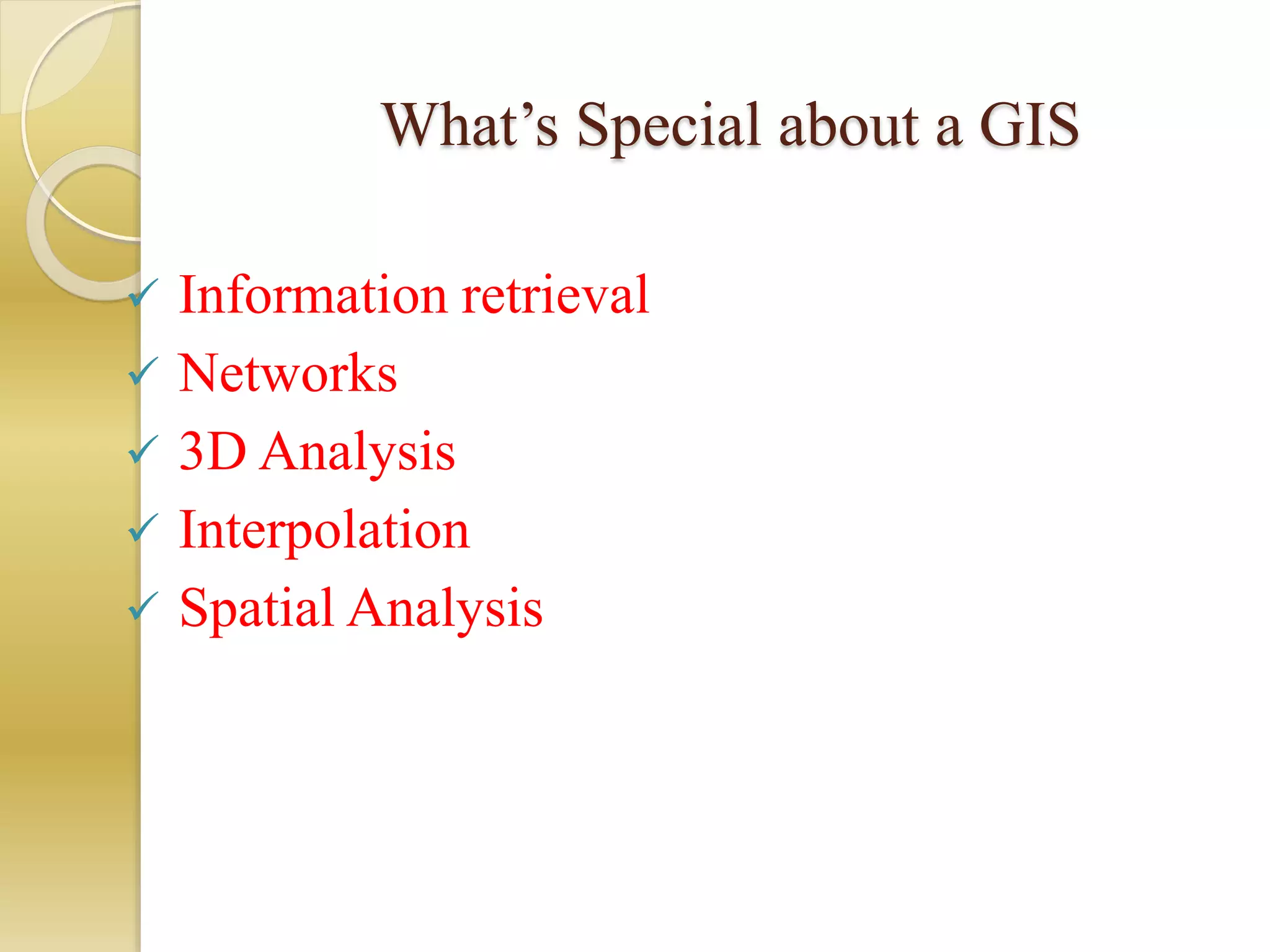 What’s Special about a GIS

✓ Information retrieval
✓ Networks
✓ 3D Analysis
✓ Interpolation
✓ Spatial Analysis